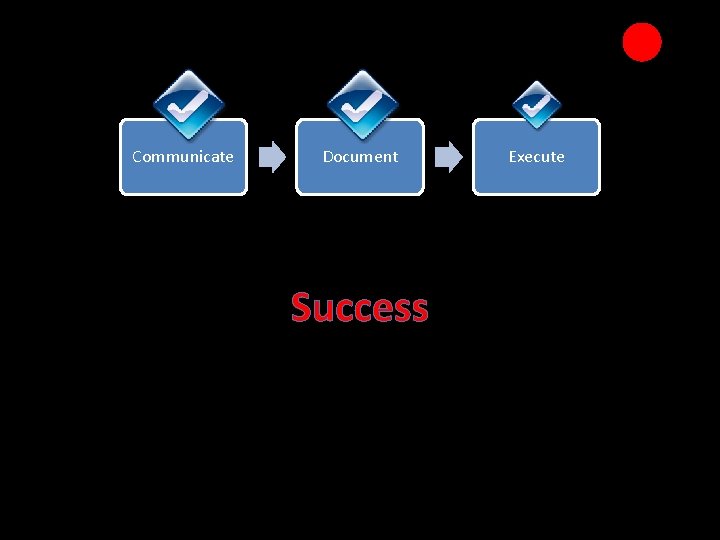 Communicate

Document

Execute

Success